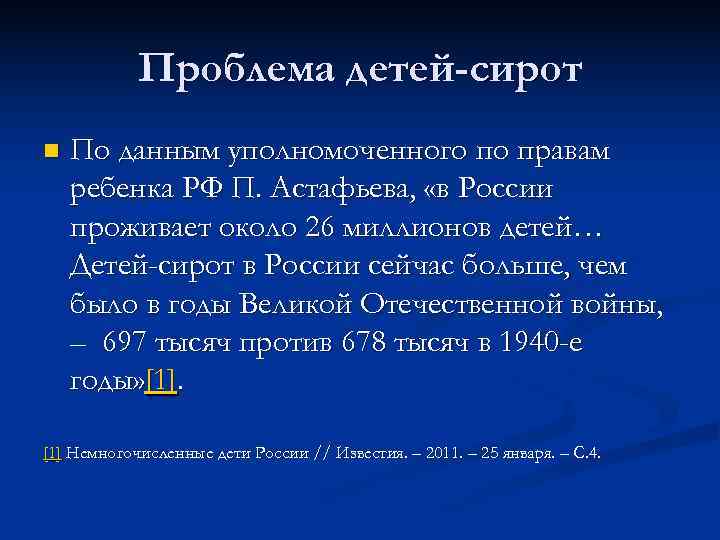 Проблема детей-сирот

По данным уполномоченного по правам ребенка РФ П. Астафьева, «в России проживает около 26 миллионов детей… Детей-сирот в России сейчас больше, чем было в годы Великой Отечественной войны, – 697 тысяч против 678 тысяч в 1940-е годы»[1].

[1] Немногочисленные дети России // Известия. – 2011. – 25 января. – С.4.